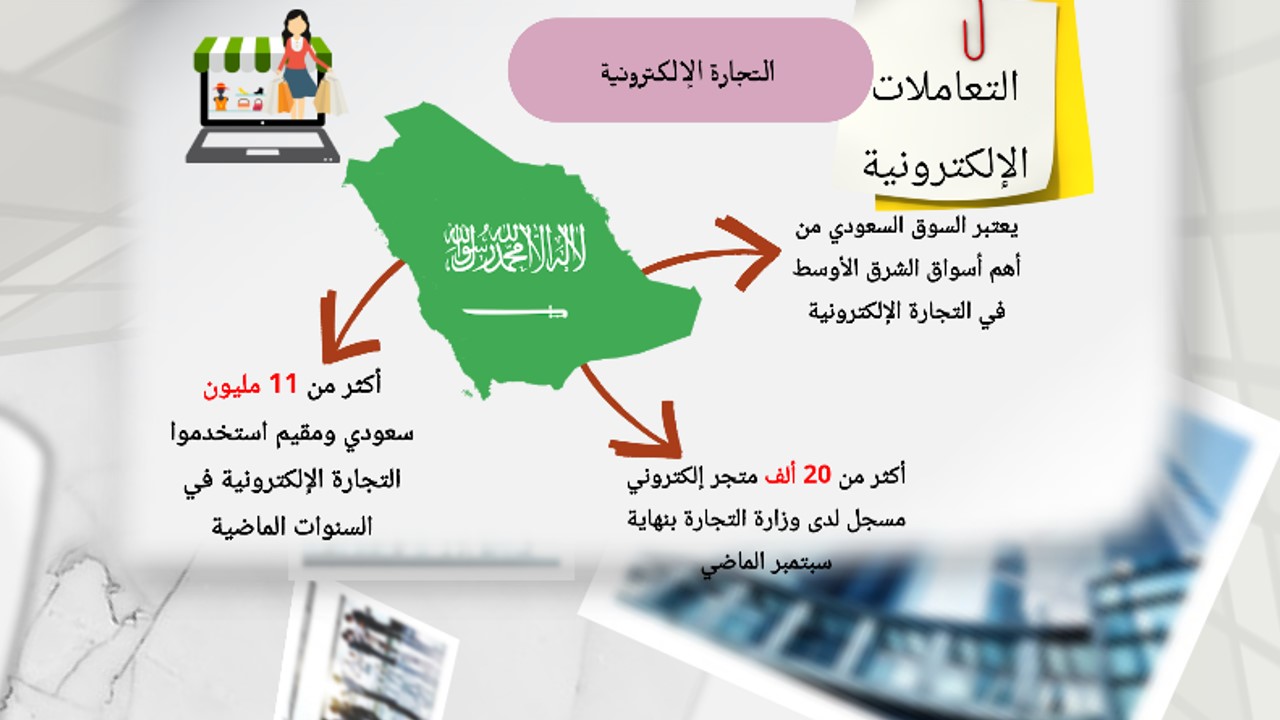 التعاملات الإلكترونية

التجارة الإلكترونية

لا إله إلا الله محمد رسول الله

يعتبر السوق السعودي من أهم أسواق الشرق الأوسط في التجارة الإلكترونية

أكثر من 11 مليون سعودي ومقيم استخدموا التجارة الإلكترونية في السنوات الماضية

أكثر من 20 ألف متجر إلكتروني مسجل لدى وزارة التجارة بنهاية سبتمبر الماضي